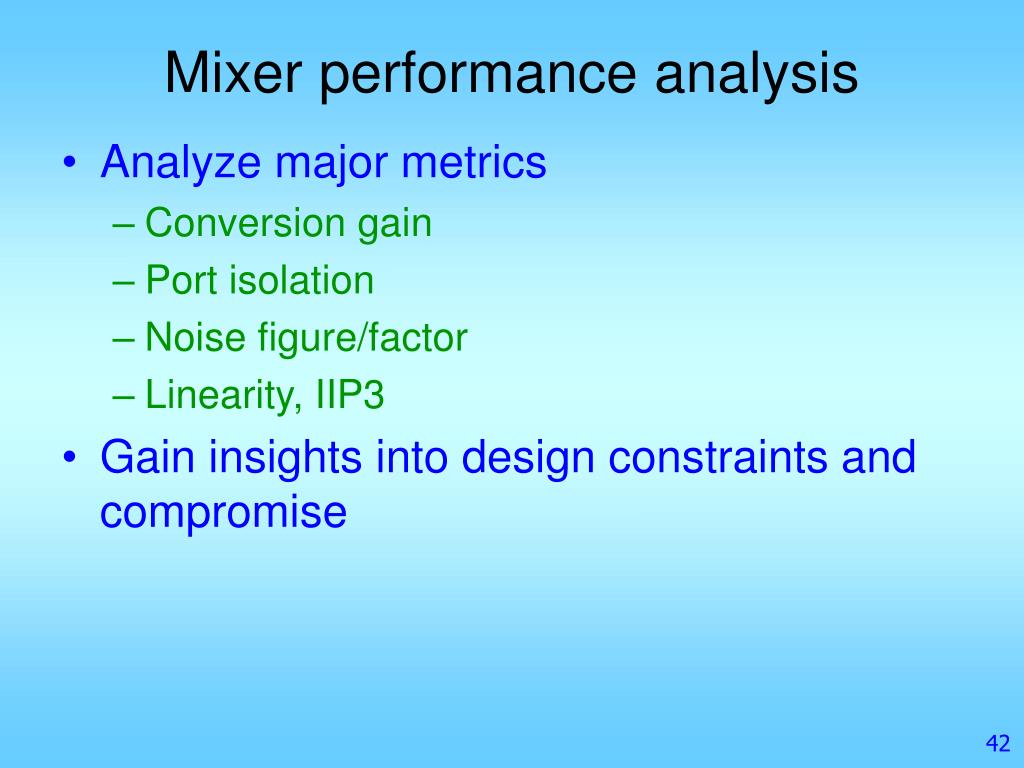 Mixer performance analysis

• Analyze major metrics
– Conversion gain
– Port isolation
– Noise figure/factor
– Linearity, IIP3
• Gain insights into design constraints and compromise

42